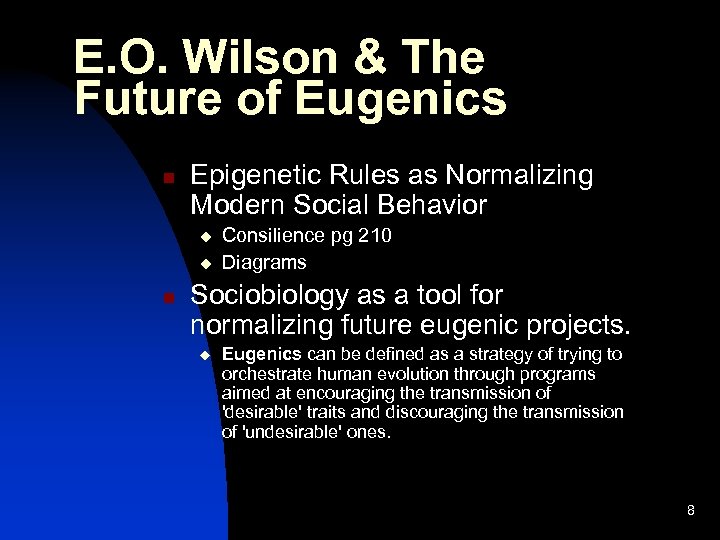 E.O. Wilson & The Future of Eugenics

Epigenetic Rules as Normalizing Modern Social Behavior

Consilience pg 210

Diagrams

Sociobiology as a tool for normalizing future eugenic projects.

Eugenics can be defined as a strategy of trying to orchestrate human evolution through programs aimed at encouraging the transmission of 'desirable' traits and discouraging the transmission of 'undesirable' ones.

8